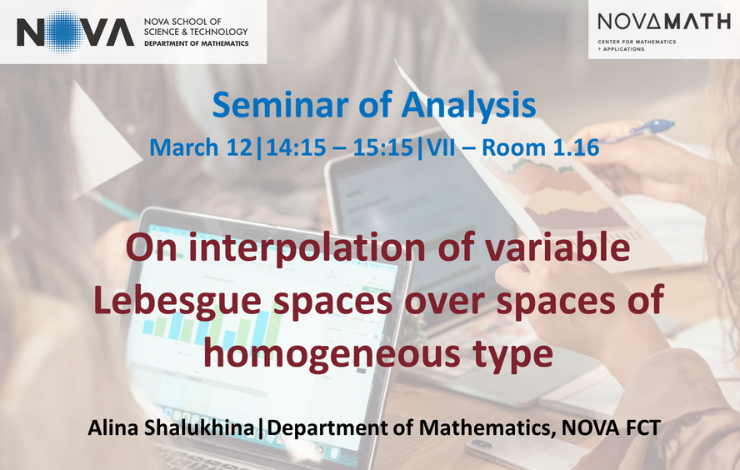 NOVA NOVA SCHOOL OF SCIENCE & TECHNOLOGY DEPARTMENT OF MATHEMATICS

NOVAMATH CENTER FOR MATHEMATICS + APPLICATIONS

Seminar of Analysis

March 12|14:15 – 15:15|VII – Room 1.16

On interpolation of variable Lebesgue spaces over spaces of homogeneous type

Alina Shalukhina|Department of Mathematics, NOVA FCT